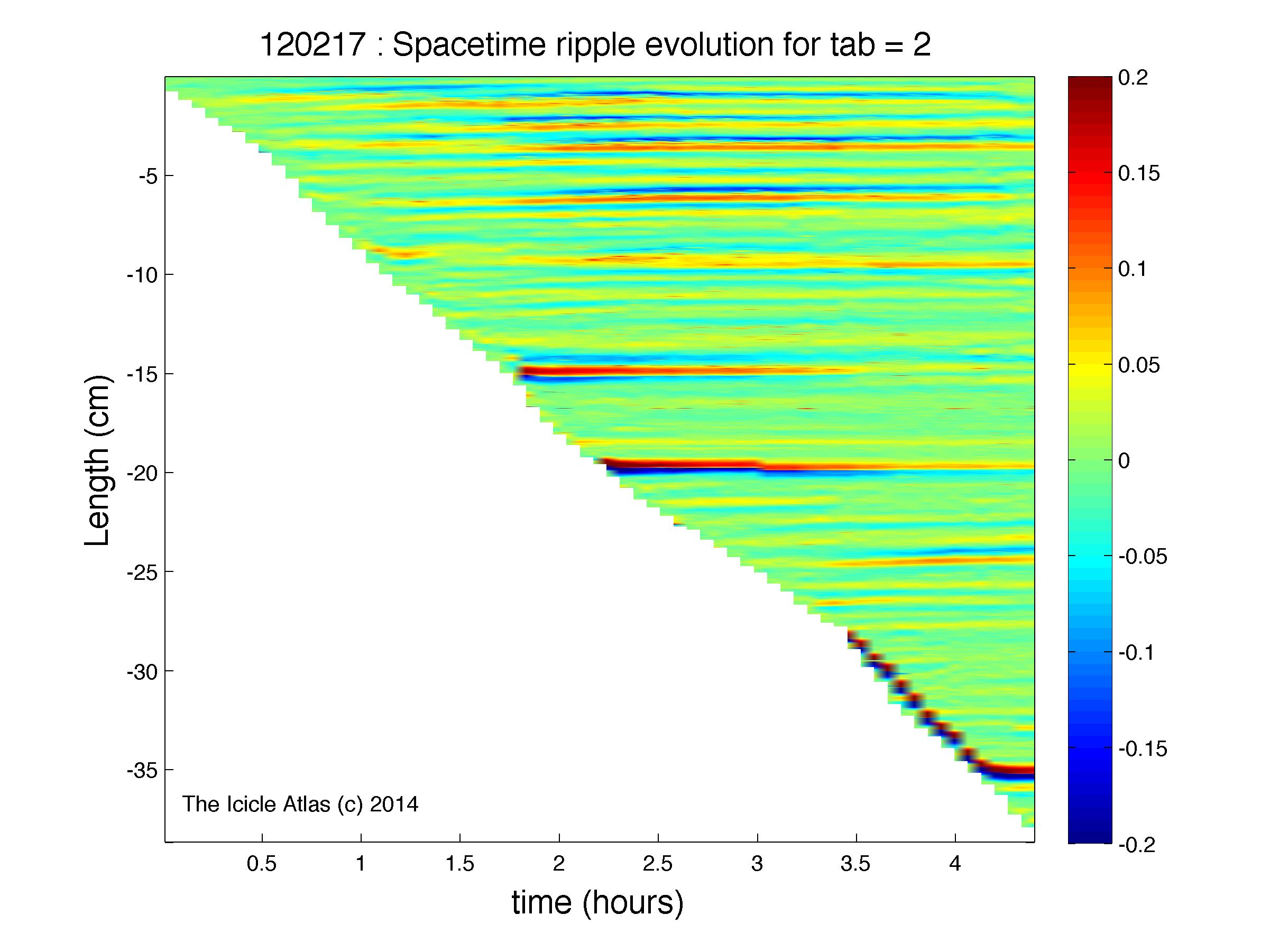 120217 : Spacetime ripple evolution for tab = 2

Length (cm)

-5
-10
-15
-20
-25
-30
-35

The Icicle Atlas (c) 2014

0.5
1
1.5
2
2.5
3
3.5
4

time (hours)

0.2
0.15
0.1
0.05
0
-0.05
-0.1
-0.15
-0.2